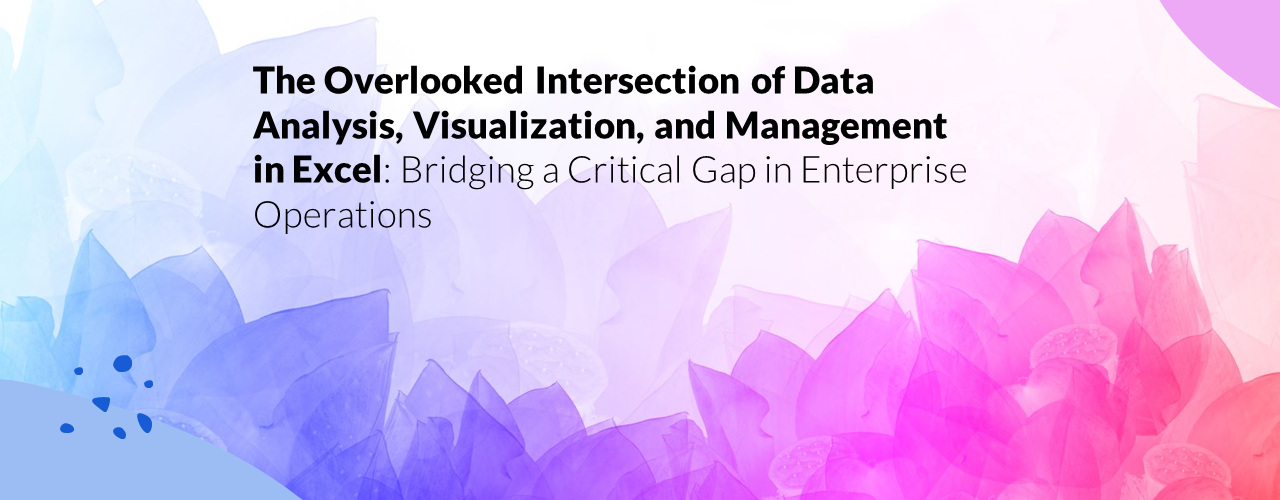 The Overlooked Intersection of Data Analysis, Visualization, and Management in Excel: Bridging a Critical Gap in Enterprise Operations